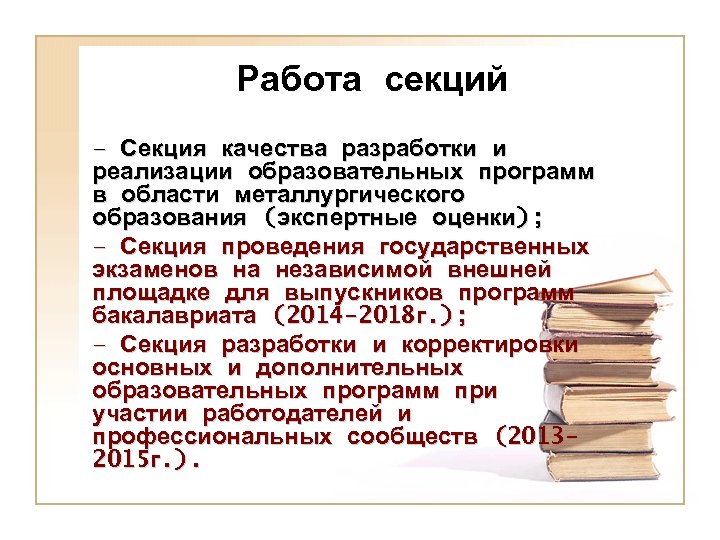 Работа секций

– Секция качества разработки и реализации образовательных программ в области металлургического образования (экспертные оценки);

– Секция проведения государственных экзаменов на независимой внешней площадке для выпускников программ бакалавриата (2014-2018г.);

– Секция разработки и корректировки основных и дополнительных образовательных программ при участии работодателей и профессиональных сообществ (2013-2015г.).